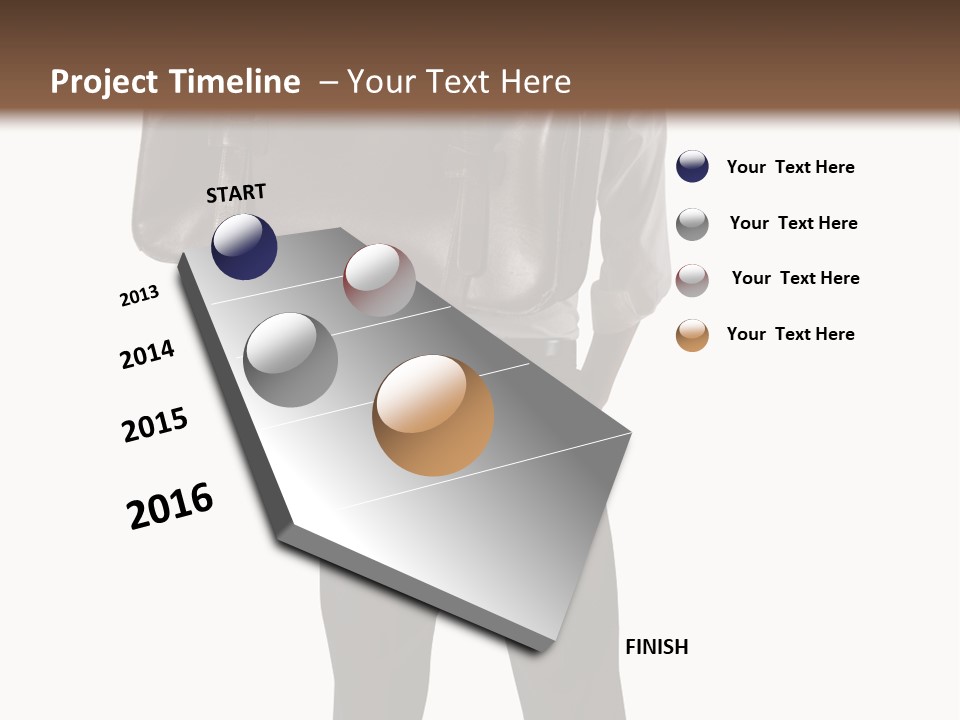 Project Timeline – Your Text Here

START

2013

2014

2015

2016

FINISH

Your Text Here

Your Text Here

Your Text Here

Your Text Here